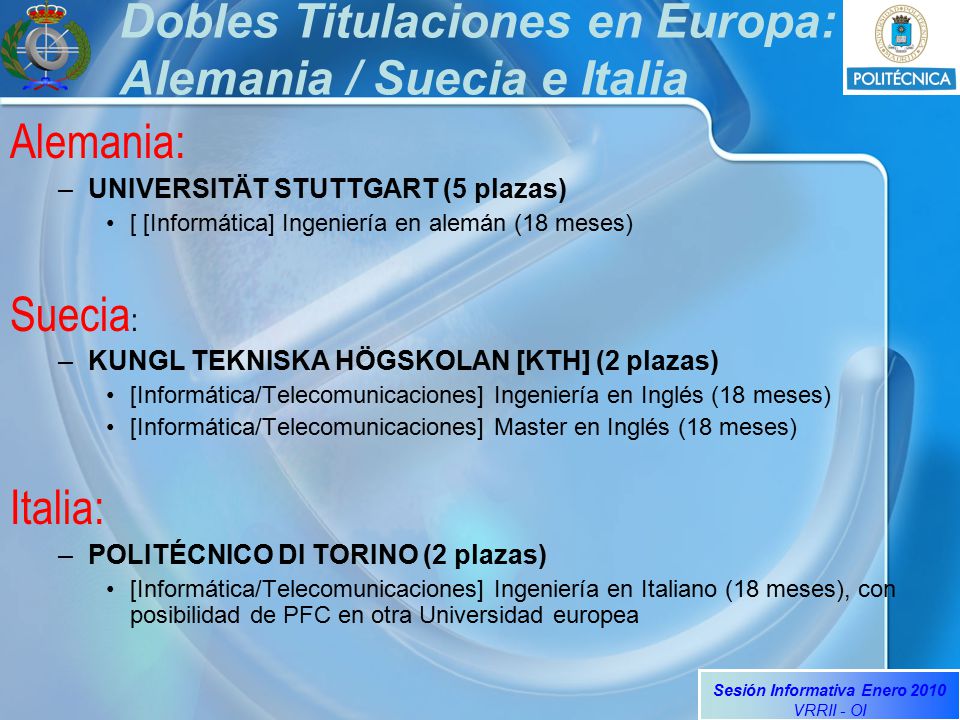 Dobles Titulaciones en Europa: Alemania / Suecia e Italia

POLITÉCNICA

Alemania:

– UNIVERSITÄT STUTTGART (5 plazas)
• [ [Informática] Ingeniería en alemán (18 meses)

Suecia:

– KUNGL TEKNISKA HÖGSKOLAN [KTH] (2 plazas)
• [Informática/Telecomunicaciones] Ingeniería en Inglés (18 meses)
• [Informática/Telecomunicaciones] Master en Inglés (18 meses)

Italia:

– POLITÉCNICO DI TORINO (2 plazas)
• [Informática/Telecomunicaciones] Ingeniería en Italiano (18 meses), con posibilidad de PFC en otra Universidad europea

Sesión Informativa Enero 2010
VRRII - OI